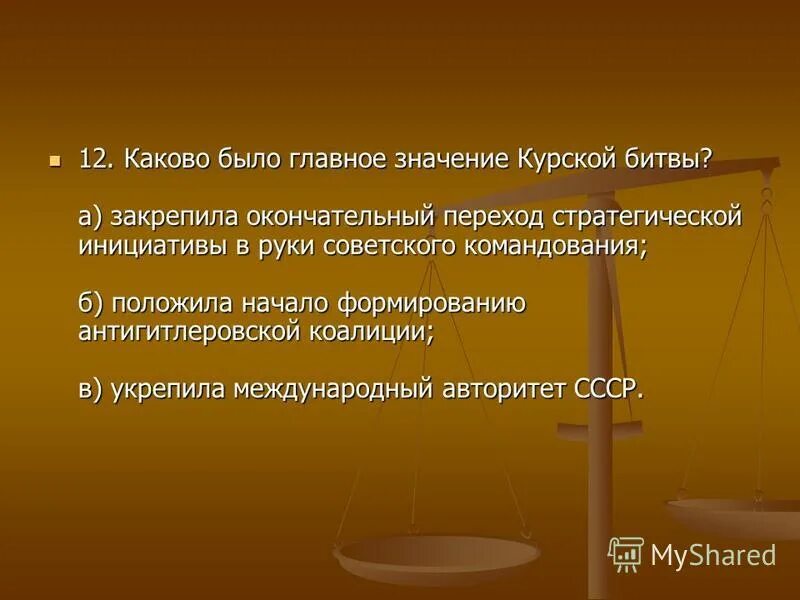 12. Каково было главное значение Курской битвы?

а) закрепила окончательный переход стратегической инициативы в руки советского командования;

б) положила начало формированию антигитлеровской коалиции;

в) укрепила международный авторитет СССР.

MyShared